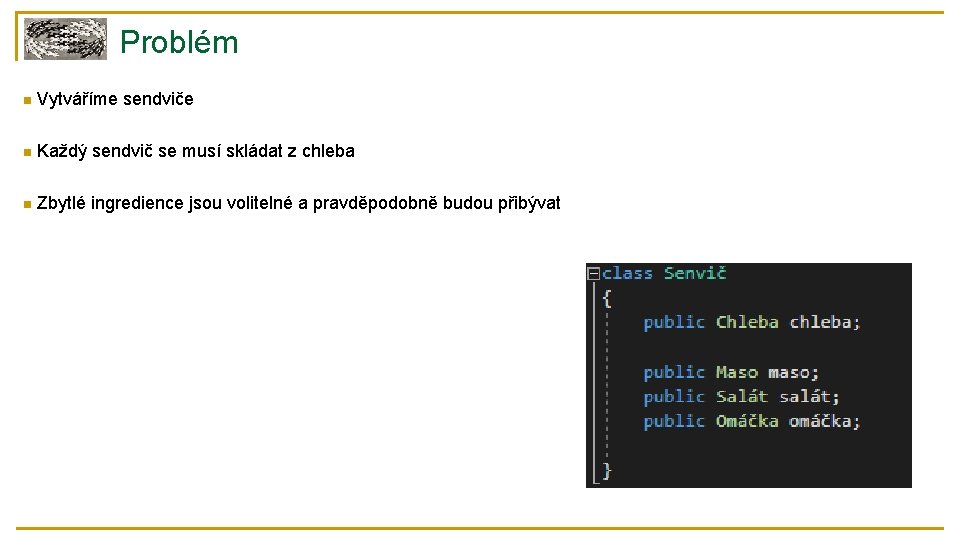 Problém

Vytváříme sendviče

Každý sendvič se musí skládat z chleba

Zbytlé ingredience jsou volitelné a pravděpodobně budou přibývat

class Senvič
{
    public Chleba chleba;

    public Maso maso;
    public Salát salát;
    public Omáčka omáčka;

}